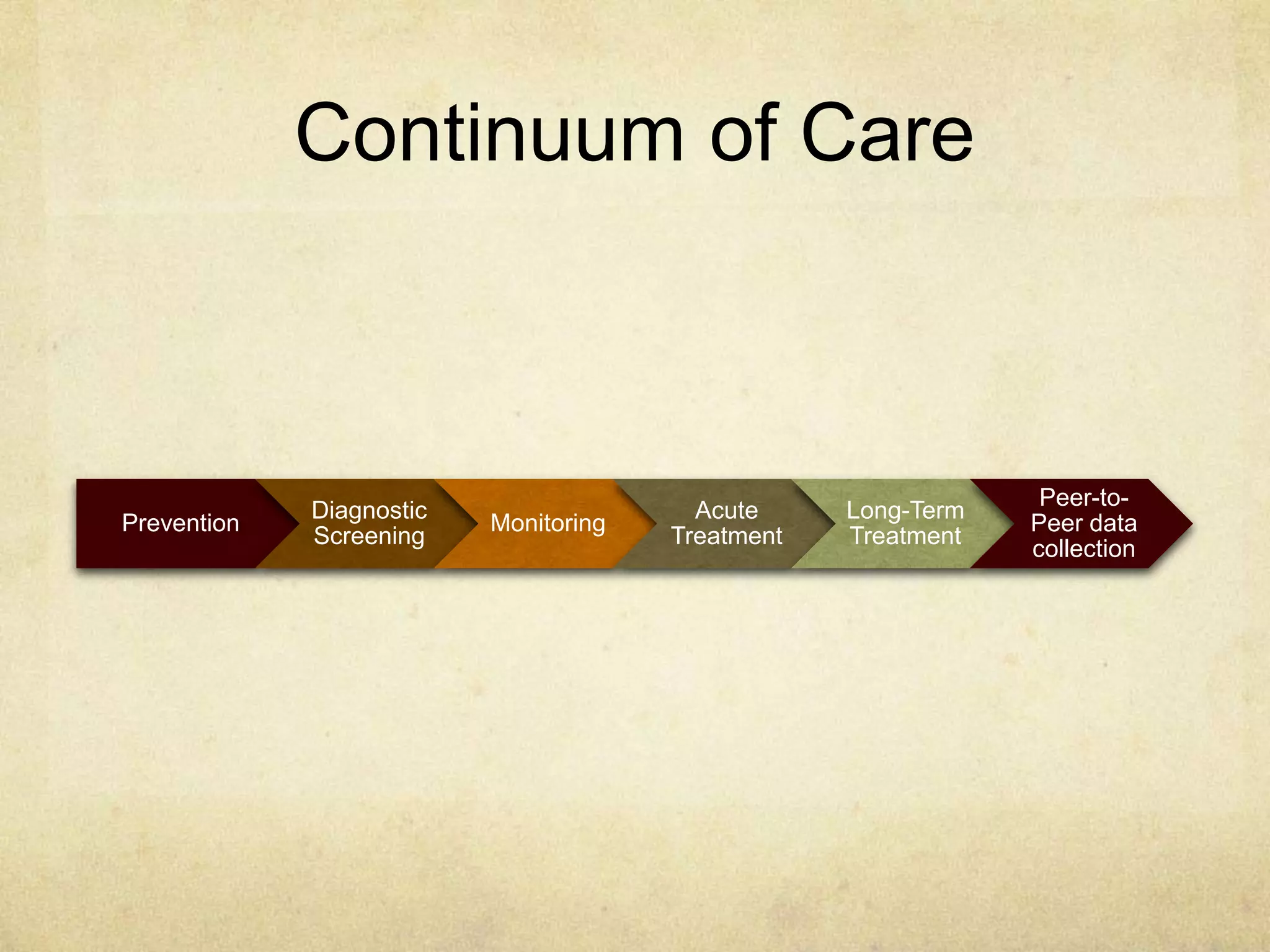 Continuum of Care

Prevention

Diagnostic Screening

Monitoring

Acute Treatment

Long-Term Treatment

Peer-to-Peer data collection